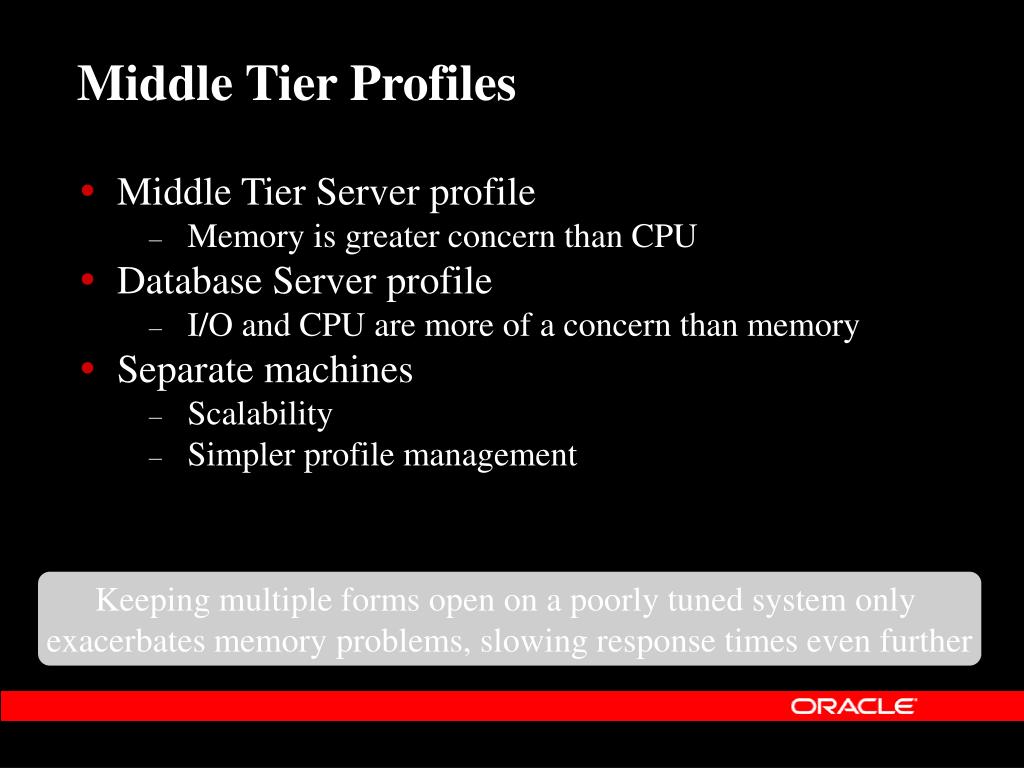 Middle Tier Profiles

• Middle Tier Server profile
– Memory is greater concern than CPU
• Database Server profile
– I/O and CPU are more of a concern than memory
• Separate machines
– Scalability
– Simpler profile management

Keeping multiple forms open on a poorly tuned system only exacerbates memory problems, slowing response times even further

ORACLE